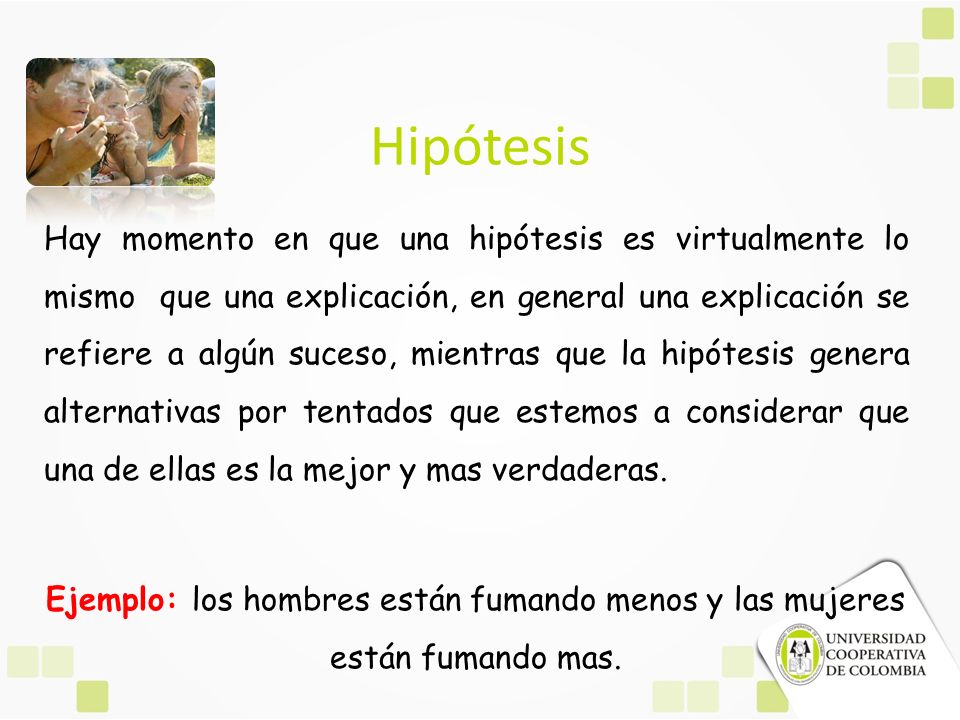 Hipótesis

Hay momento en que una hipótesis es virtualmente lo mismo que una explicación, en general una explicación se refiere a algún suceso, mientras que la hipótesis genera alternativas por tentados que estemos a considerar que una de ellas es la mejor y mas verdaderas.

Ejemplo: los hombres están fumando menos y las mujeres están fumando mas.

UNIVERSIDAD COOPERATIVA DE COLOMBIA